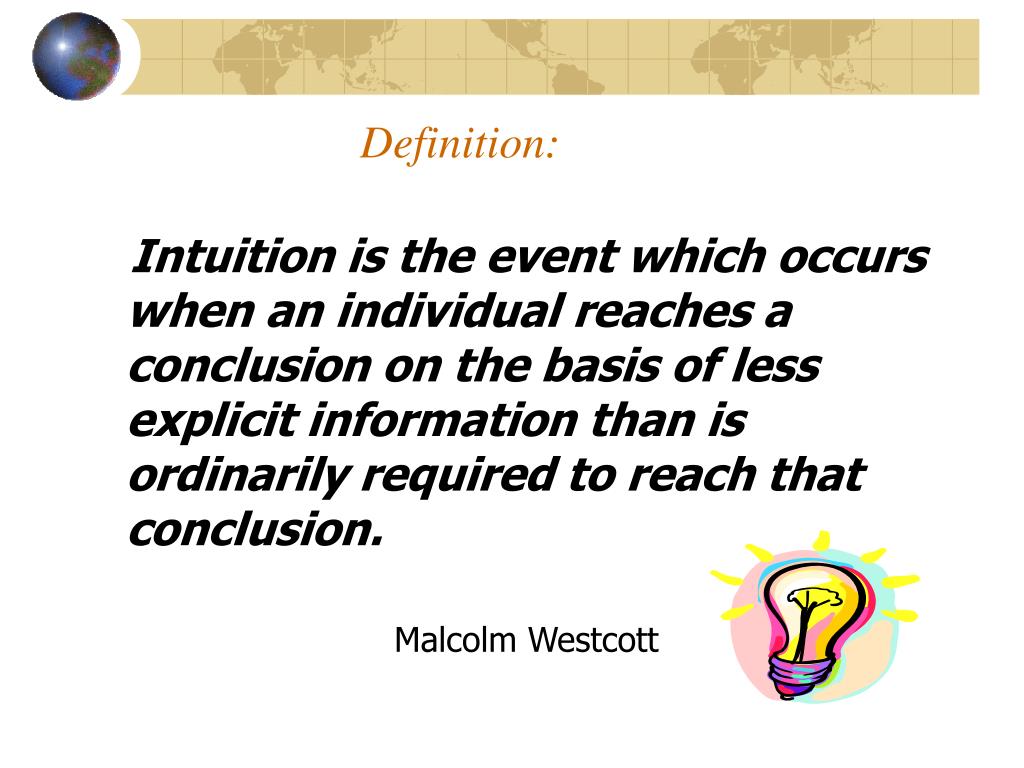 Definition:

Intuition is the event which occurs when an individual reaches a conclusion on the basis of less explicit information than is ordinarily required to reach that conclusion.

Malcolm Westcott